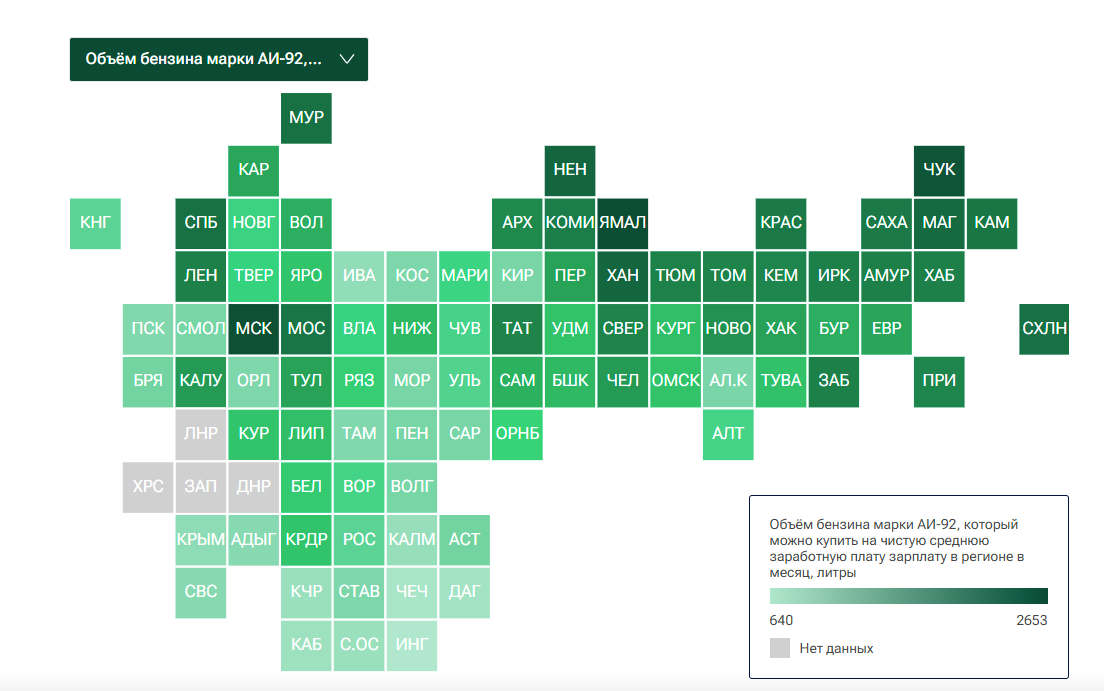 Объём бензина марки АИ-92,...

МУР

КАР

НЕН

ЧУК

КНГ

СПБ НОВГ ВОЛ

АРХ КОМИ ЯМАЛ

КРАС

САХА МАГ КАМ

ЛЕН ТВЕР ЯРО ИВА КОС МАРИ КИР ПЕР ХАН ТЮМ ТОМ КЕМ ИРК АМУР ХАБ

ПСК СМОЛ МСК МОС ВЛА НИЖ ЧУВ ТАТ УДМ СВЕР КУРГ НОВО ХАК БУР ЕВР СХЛН

БРЯ КАЛУ ОРЛ ТУЛ РЯЗ МОР УЛЬ САМ БШК ЧЕЛ ОМСК АЛ.К ТУВА ЗАБ ПРИ

ЛНР КУР ЛИП ТАМ ПЕН САР ОРНБ АЛТ

ХРС ЗАП ДНР БЕЛ ВОР ВОЛГ

КРЫМ АДЫГ КРДР РОС КАЛМ АСТ

СВС КЧР СТАВ ЧЕЧ ДАГ

КАБ С.ОС ИНГ

Объём бензина марки АИ-92, который можно купить на чистую среднюю заработную плату зарплату в регионе в месяц, литры

640

2653

Нет данных